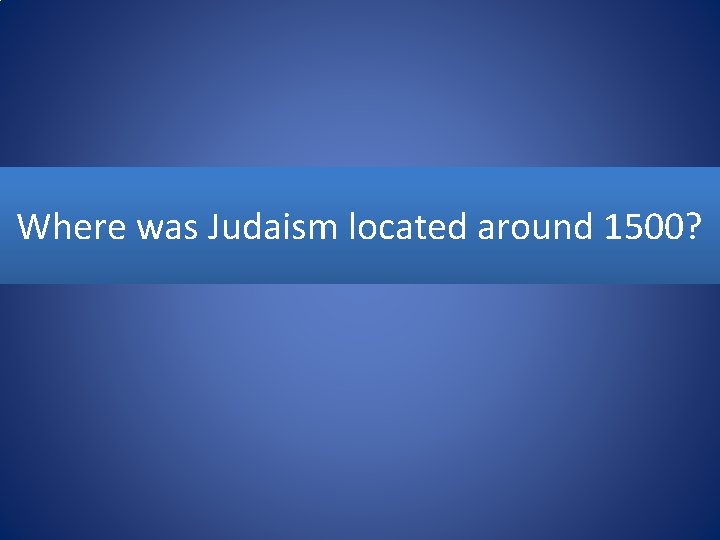 Where was Judaism located around 1500?